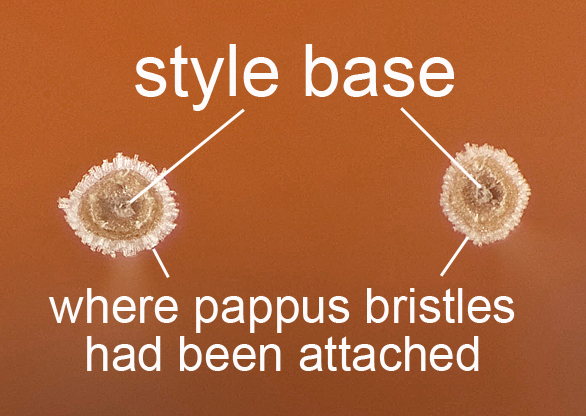 style base

where pappus bristles had been attached